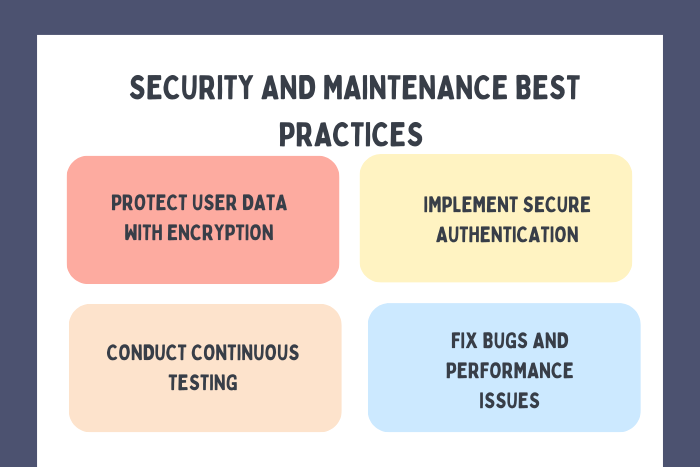 SECURITY AND MAINTENANCE BEST PRACTICES

PROTECT USER DATA WITH ENCRYPTION

IMPLEMENT SECURE AUTHENTICATION

CONDUCT CONTINUOUS TESTING

FIX BUGS AND PERFORMANCE ISSUES